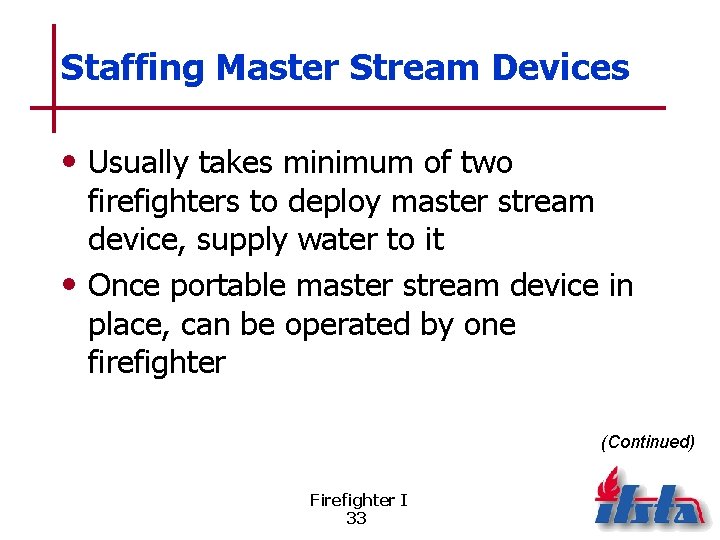 Staffing Master Stream Devices

• Usually takes minimum of two firefighters to deploy master stream device, supply water to it

• Once portable master stream device in place, can be operated by one firefighter

(Continued)

Firefighter I
33

ifsta